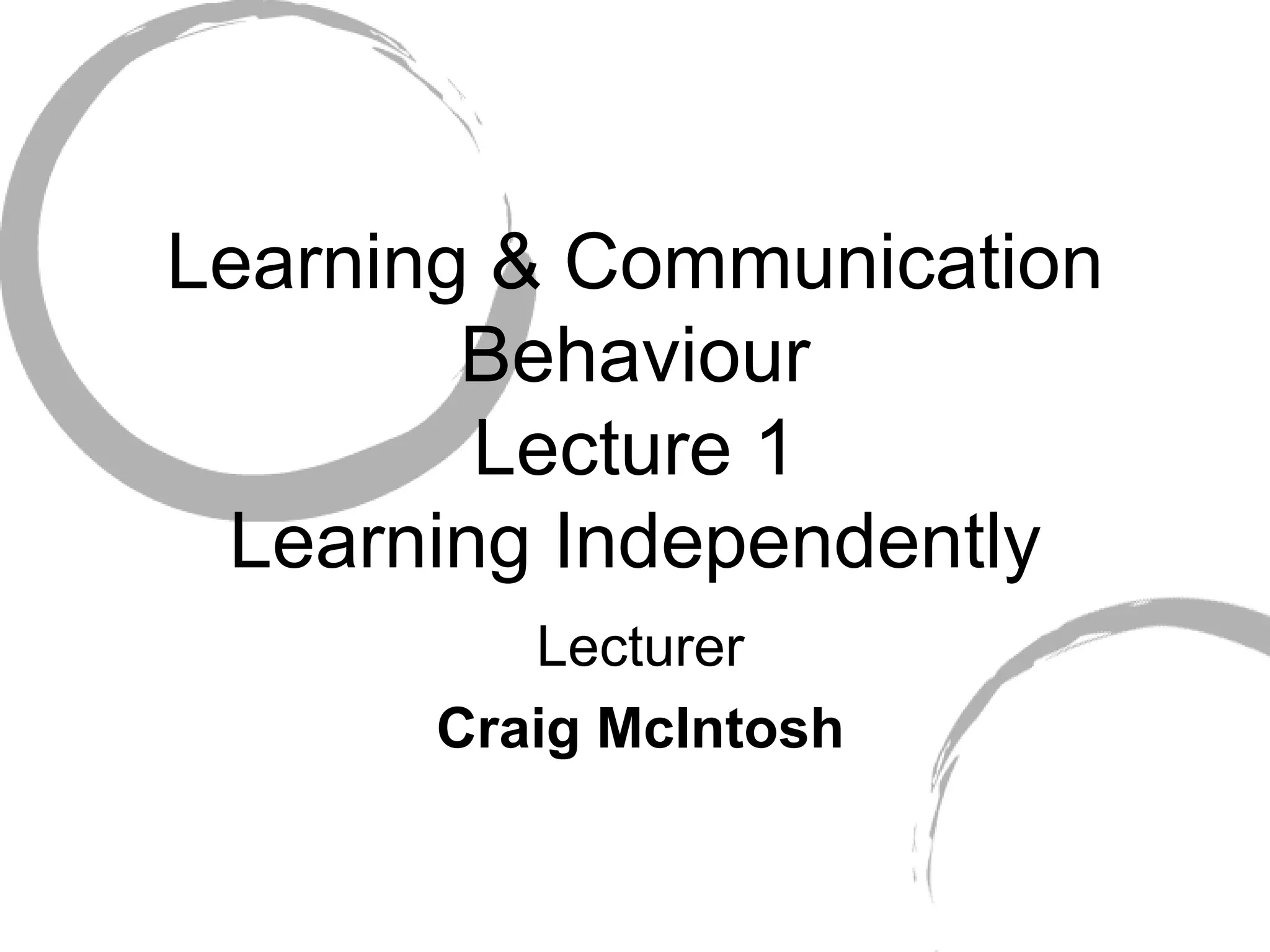 Learning & Communication
Behaviour
Lecture 1
Learning Independently

Lecturer

Craig McIntosh